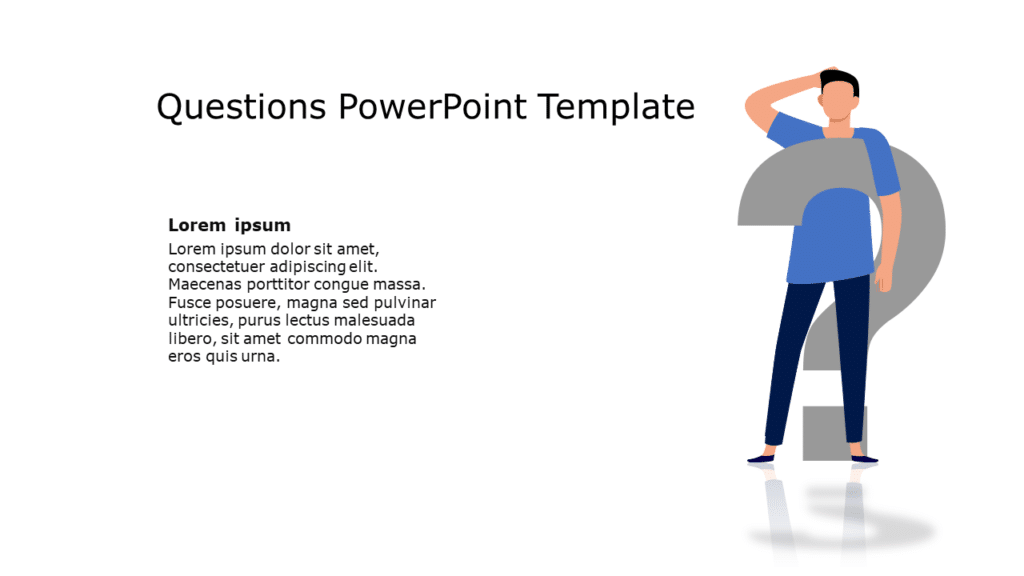 Questions PowerPoint Template

Lorem ipsum

Lorem ipsum dolor sit amet, consectetuer adipiscing elit. Maecenas porttitor congue massa. Fusce posuere, magna sed pulvinar ultricies, purus lectus malesuada libero, sit amet commodo magna eros quis urna.